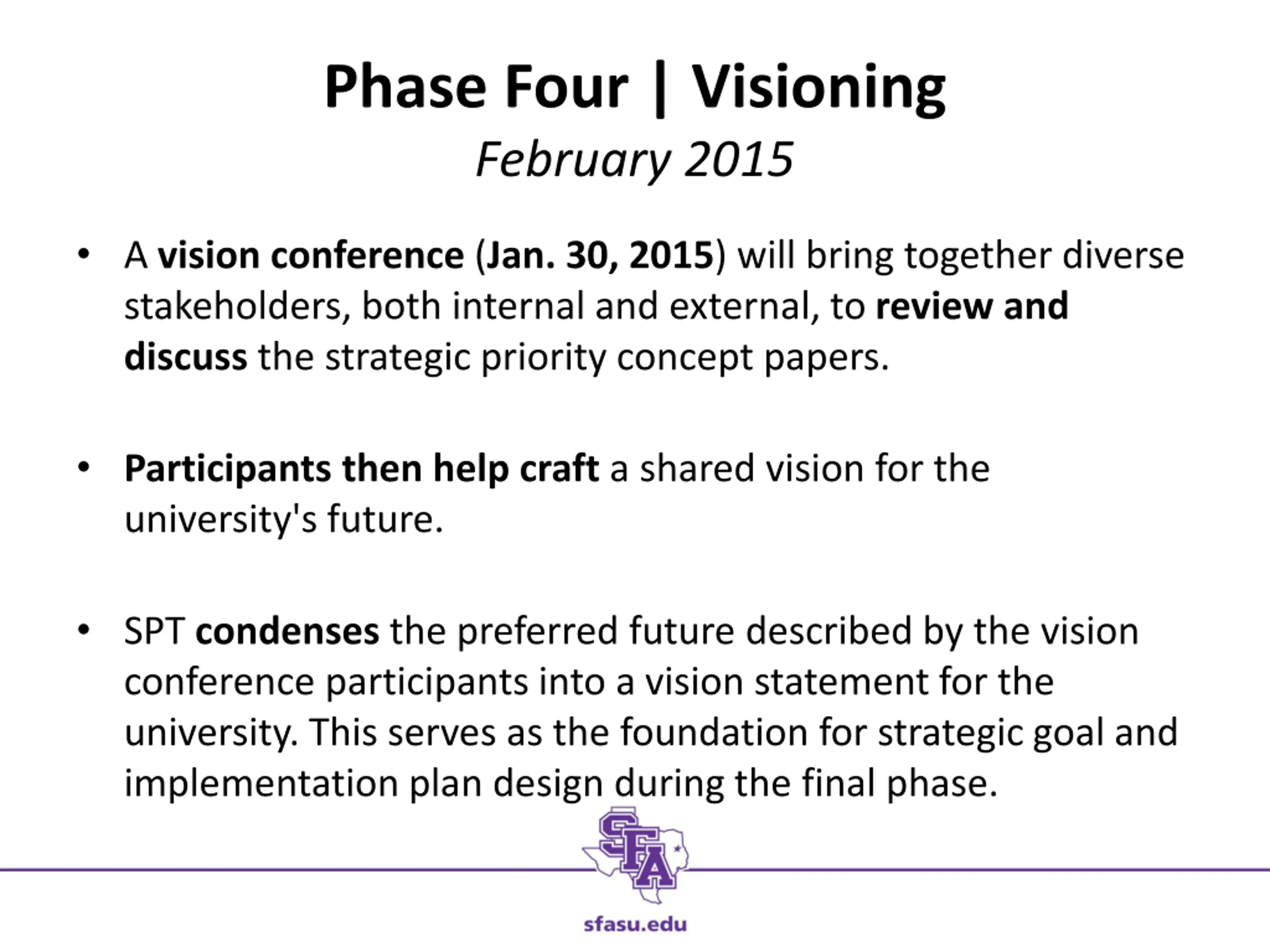 Phase Four | Visioning
February 2015

• A vision conference (Jan. 30, 2015) will bring together diverse stakeholders, both internal and external, to review and discuss the strategic priority concept papers.

• Participants then help craft a shared vision for the university's future.

• SPT condenses the preferred future described by the vision conference participants into a vision statement for the university. This serves as the foundation for strategic goal and implementation plan design during the final phase.

SFA

sfasu.edu